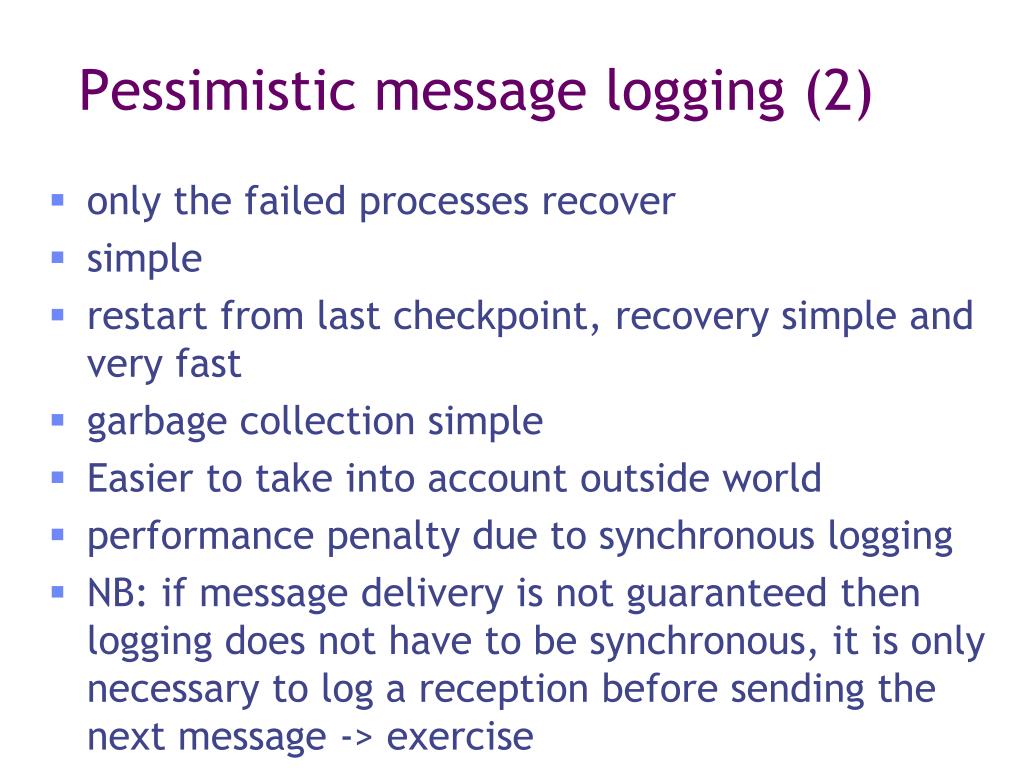 Pessimistic message logging (2)

- only the failed processes recover
- simple
- restart from last checkpoint, recovery simple and very fast
- garbage collection simple
- Easier to take into account outside world
- performance penalty due to synchronous logging
- NB: if message delivery is not guaranteed then logging does not have to be synchronous, it is only necessary to log a reception before sending the next message -> exercise